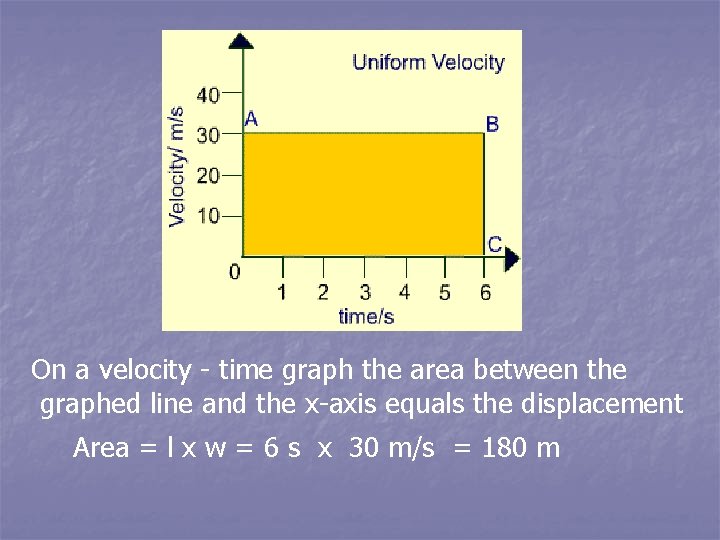 Uniform Velocity

Velocity/ m/s

40
30
20
10
0

A
B
C

1 2 3 4 5 6
time/s

On a velocity - time graph the area between the graphed line and the x-axis equals the displacement

Area = l x w = 6 s x 30 m/s = 180 m